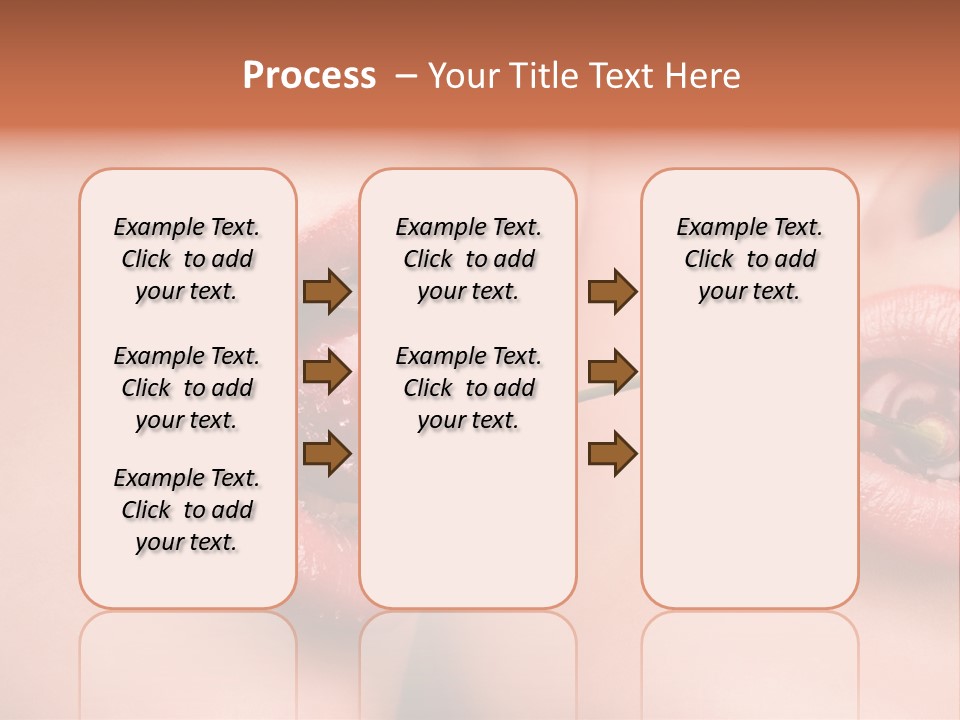 Process – Your Title Text Here

Example Text. Click to add your text.

Example Text. Click to add your text.

Example Text. Click to add your text.

Example Text. Click to add your text.

Example Text. Click to add your text.

Example Text. Click to add your text.